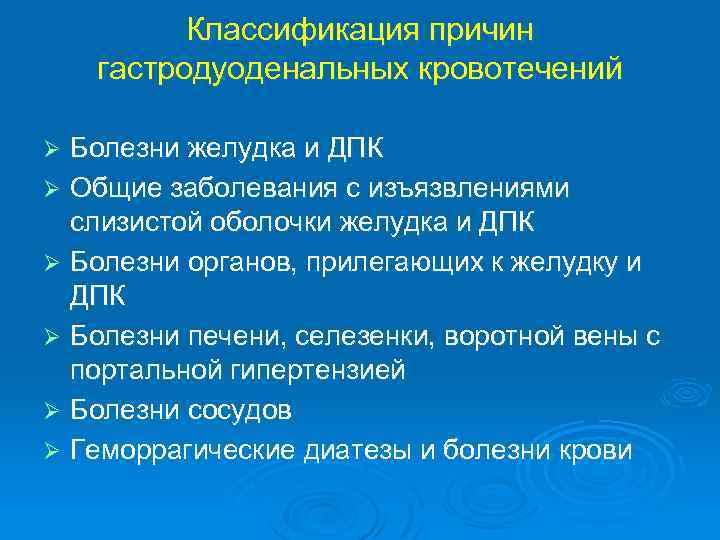 Классификация причин гастродуоденальных кровотечений

➢ Болезни желудка и ДПК
➢ Общие заболевания с изъязвлениями слизистой оболочки желудка и ДПК
➢ Болезни органов, прилегающих к желудку и ДПК
➢ Болезни печени, селезенки, воротной вены с портальной гипертензией
➢ Болезни сосудов
➢ Геморрагические диатезы и болезни крови